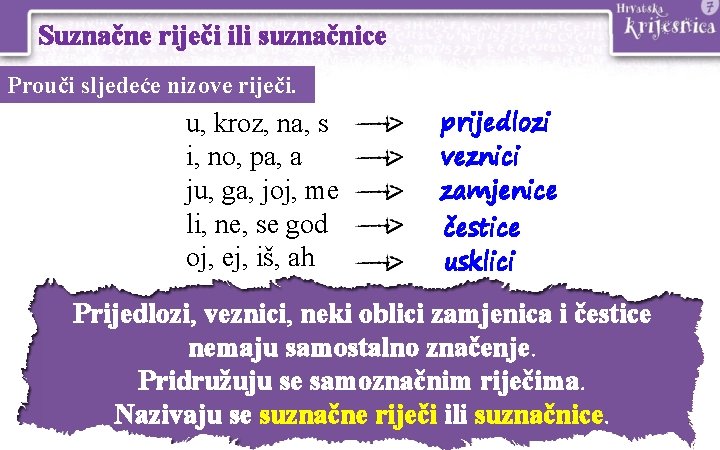 Suznačne riječi ili suznačnice

Hrvatska krijesnica 7

Prouči sljedeće nizove riječi.

u, kroz, na, s → prijedlozi
i, no, pa, a → veznici
ju, ga, joj, me → zamjenice
li, ne, se god → čestice
oj, ej, iš, ah → usklici

Prijedlozi, veznici, neki oblici zamjenica i čestice nemaju samostalno značenje.
Pridružuju se samoznačnim riječima.
Nazivaju se suznačne riječi ili suznačnice.